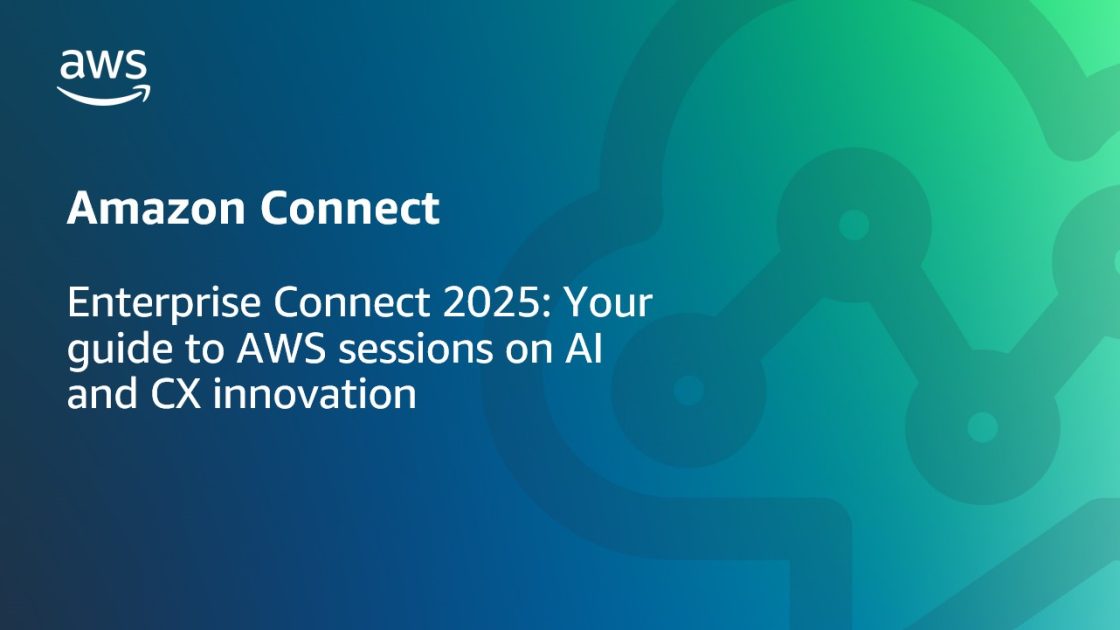 aws

Amazon Connect

Enterprise Connect 2025: Your guide to AWS sessions on AI and CX innovation